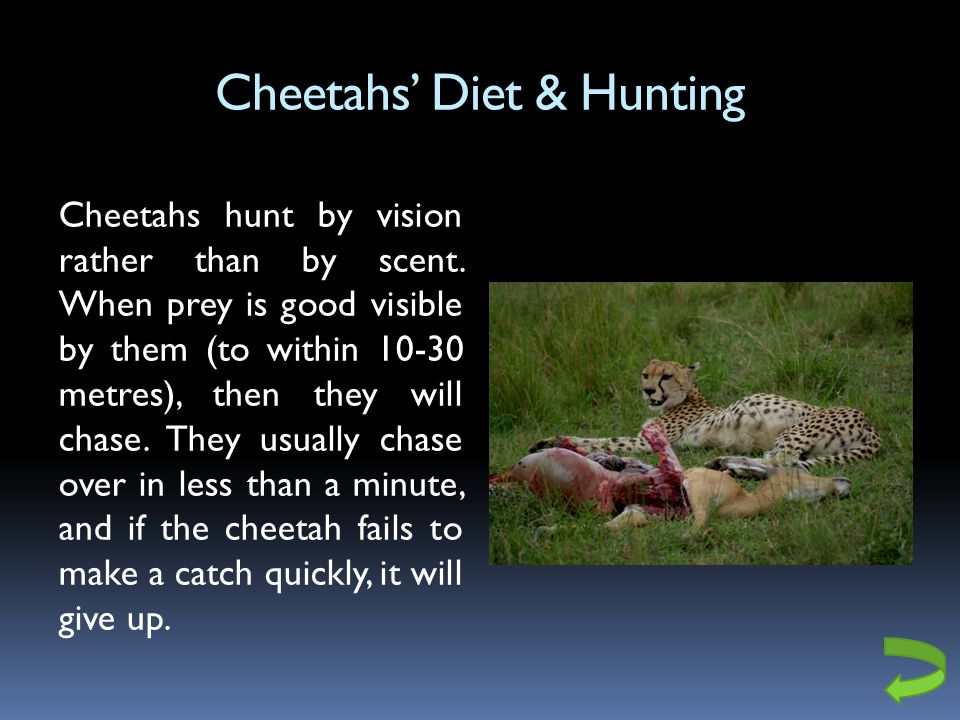 Cheetahs' Diet & Hunting

Cheetahs hunt by vision rather than by scent. When prey is good visible by them (to within 10-30 metres), then they will chase. They usually chase over in less than a minute, and if the cheetah fails to make a catch quickly, it will give up.